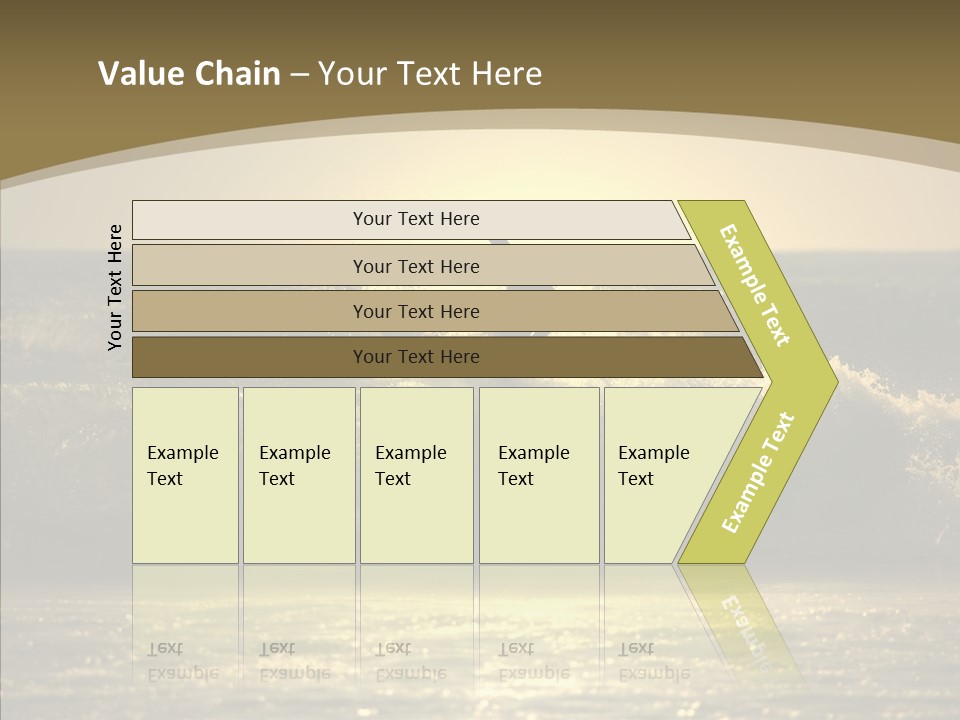 Value Chain – Your Text Here

Your Text Here

Your Text Here

Your Text Here

Your Text Here

Your Text Here

Example Text

Example Text

Example Text

Example Text

Example Text

Example Text

Example Text